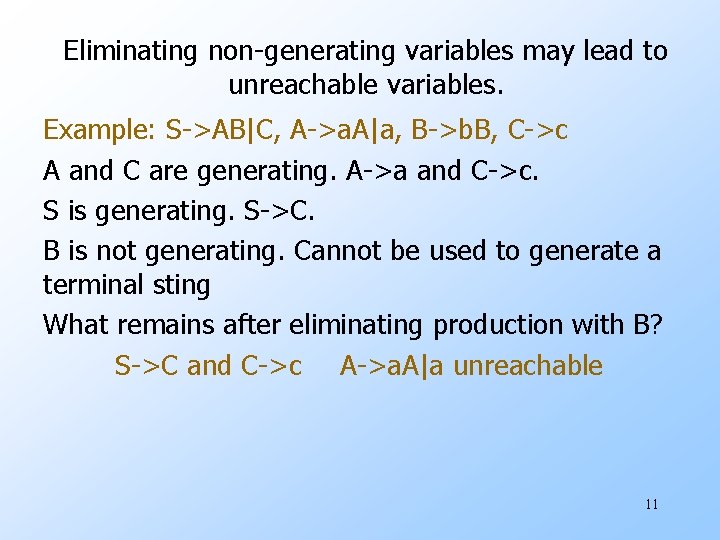 Eliminating non-generating variables may lead to unreachable variables.

Example: S->AB|C, A->aA|a, B->bB, C->c

A and C are generating. A->a and C->c.

S is generating. S->C.

B is not generating. Cannot be used to generate a terminal sting

What remains after eliminating production with B?

S->C and C->c   A->aA|a unreachable

11